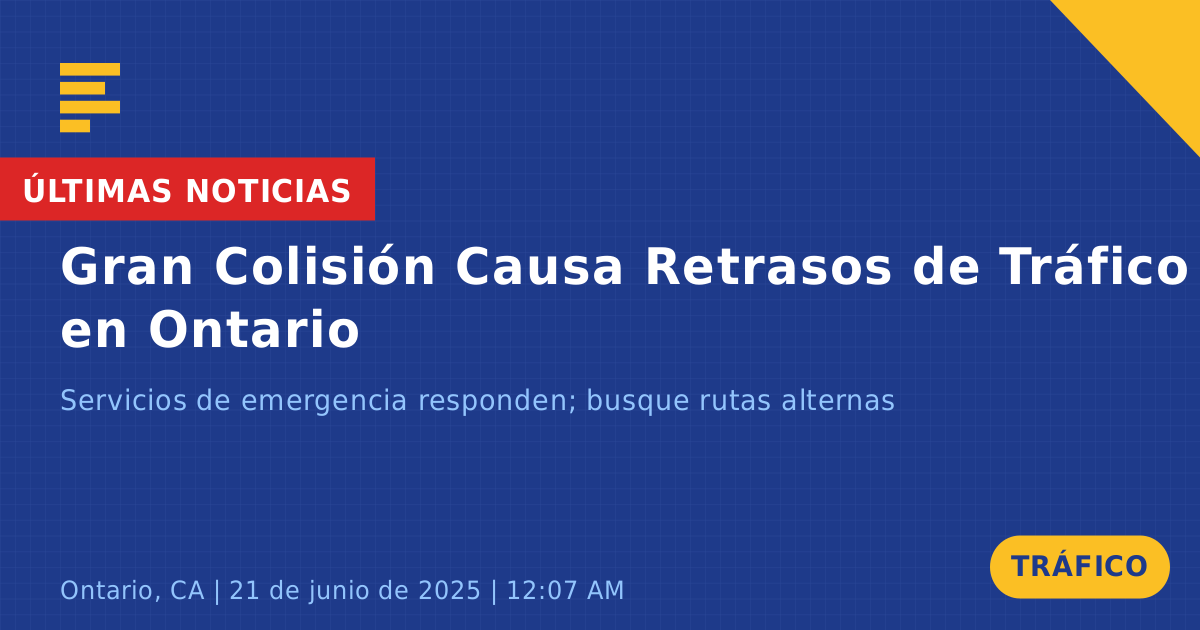 ÚLTIMAS NOTICIAS

Gran Colisión Causa Retrasos de Tráfico en Ontario

Servicios de emergencia responden; busque rutas alternas

Ontario, CA | 21 de junio de 2025 | 12:07 AM

TRÁFICO